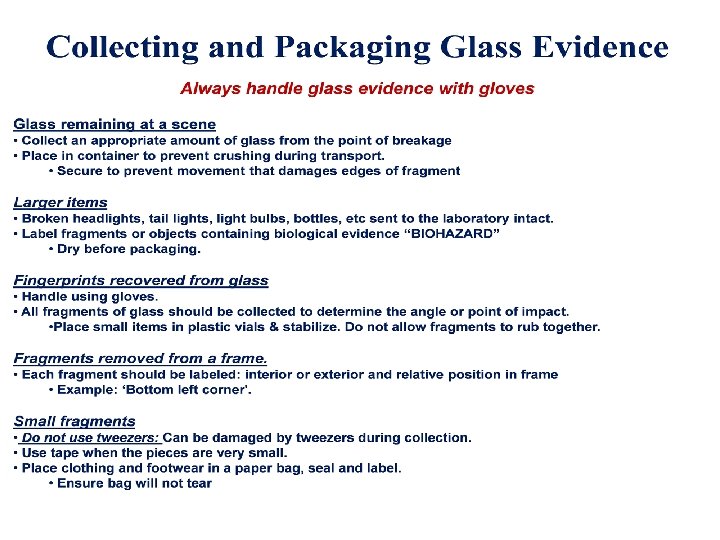 Collecting and Packaging Glass Evidence

Always handle glass evidence with gloves

Glass remaining at a scene
• Collect an appropriate amount of glass from the point of breakage
• Place in container to prevent crushing during transport.
• Secure to prevent movement that damages edges of fragment

Larger items
• Broken headlights, tail lights, light bulbs, bottles, etc sent to the laboratory intact.
• Label fragments or objects containing biological evidence "BIOHAZARD"
• Dry before packaging.

Fingerprints recovered from glass
• Handle using gloves.
• All fragments of glass should be collected to determine the angle or point of impact.
•Place small items in plastic vials & stabilize. Do not allow fragments to rub together.

Fragments removed from a frame.
• Each fragment should be labeled: interior or exterior and relative position in frame
• Example: 'Bottom left corner'.

Small fragments
• Do not use tweezers: Can be damaged by tweezers during collection.
• Use tape when the pieces are very small.
• Place clothing and footwear in a paper bag, seal and label.
• Ensure bag will not tear